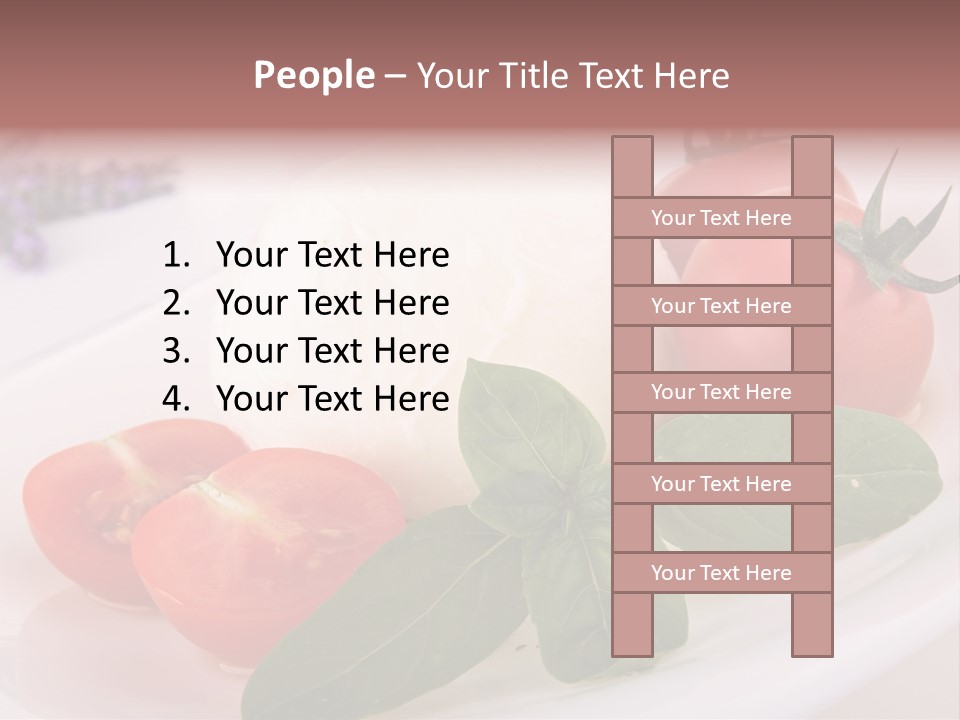 People – Your Title Text Here

1. Your Text Here
2. Your Text Here
3. Your Text Here
4. Your Text Here

Your Text Here

Your Text Here

Your Text Here

Your Text Here

Your Text Here